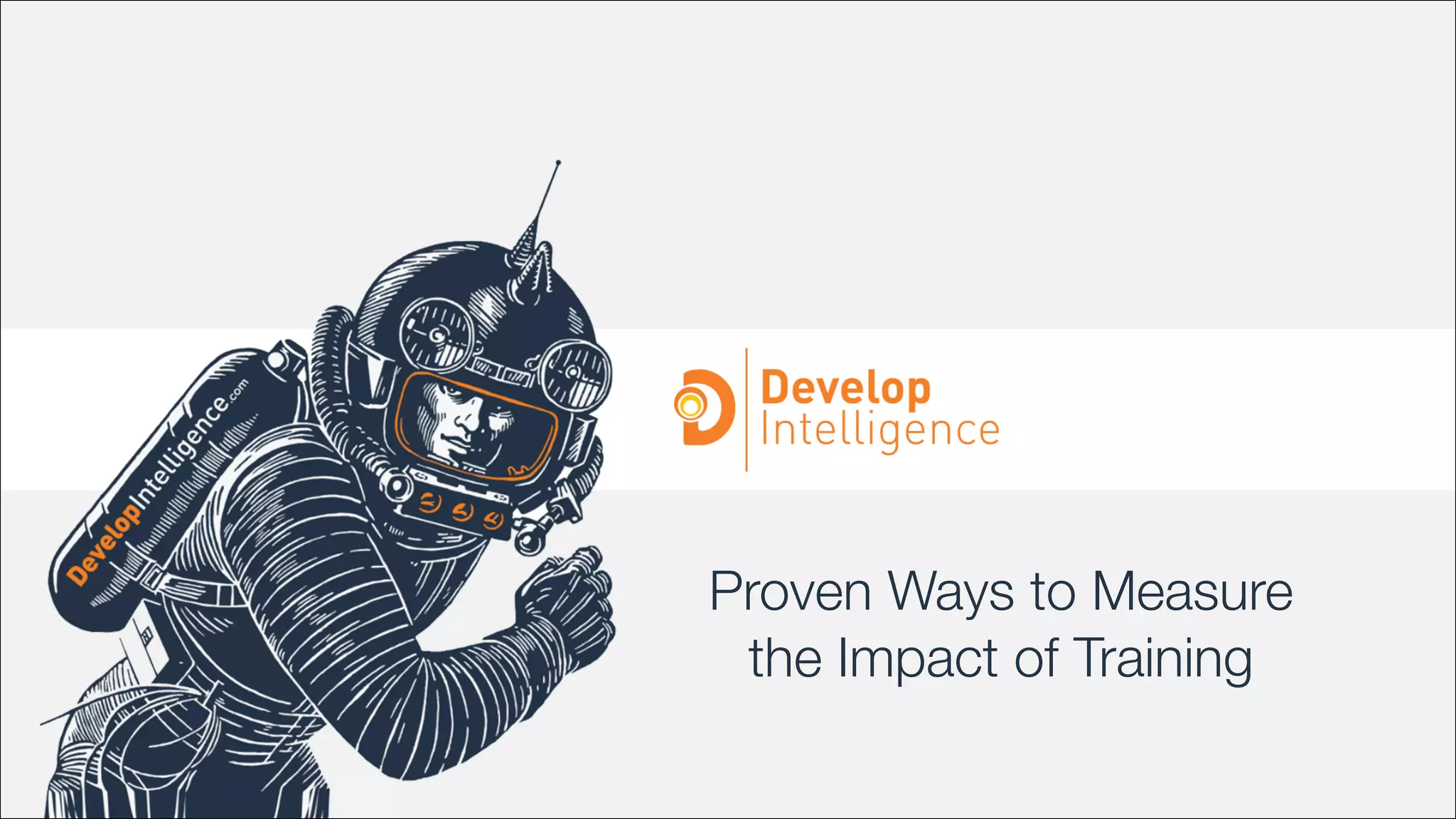 DevelopIntelligence.com

Develop Intelligence

Proven Ways to Measure the Impact of Training